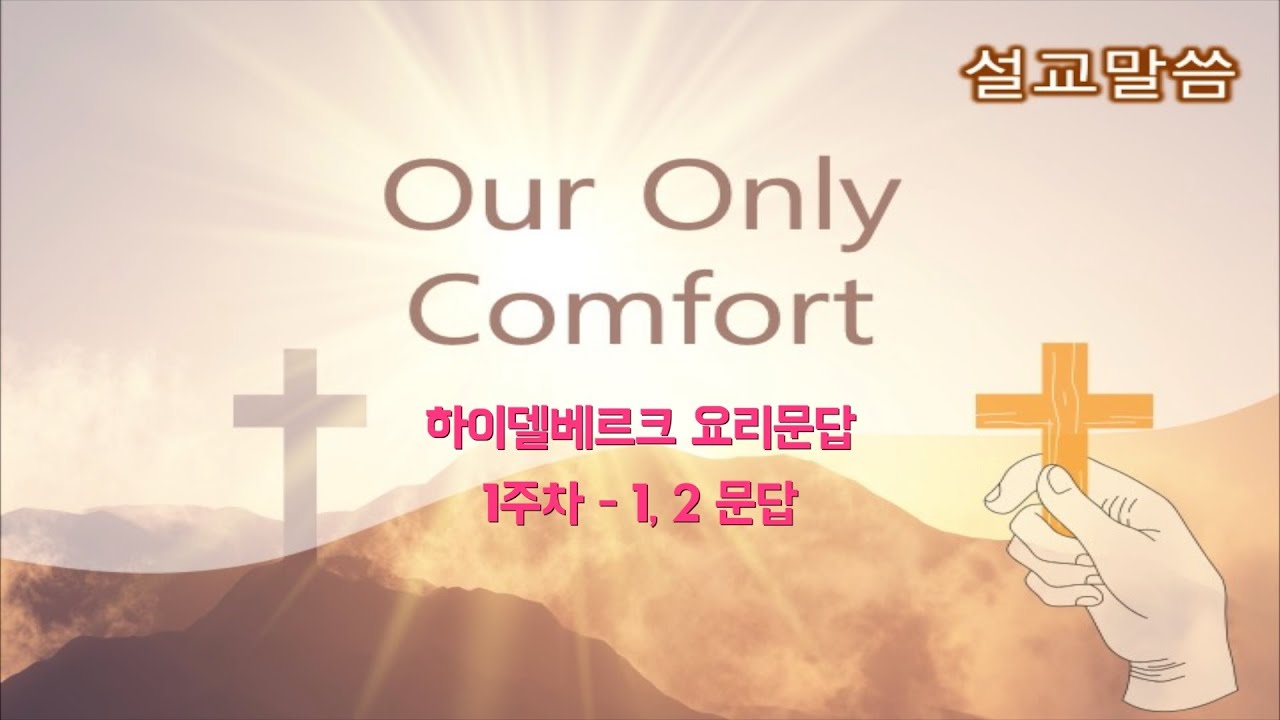 설교말씀

Our Only Comfort

하이델베르크 요리문답

1주차 - 1, 2 문답